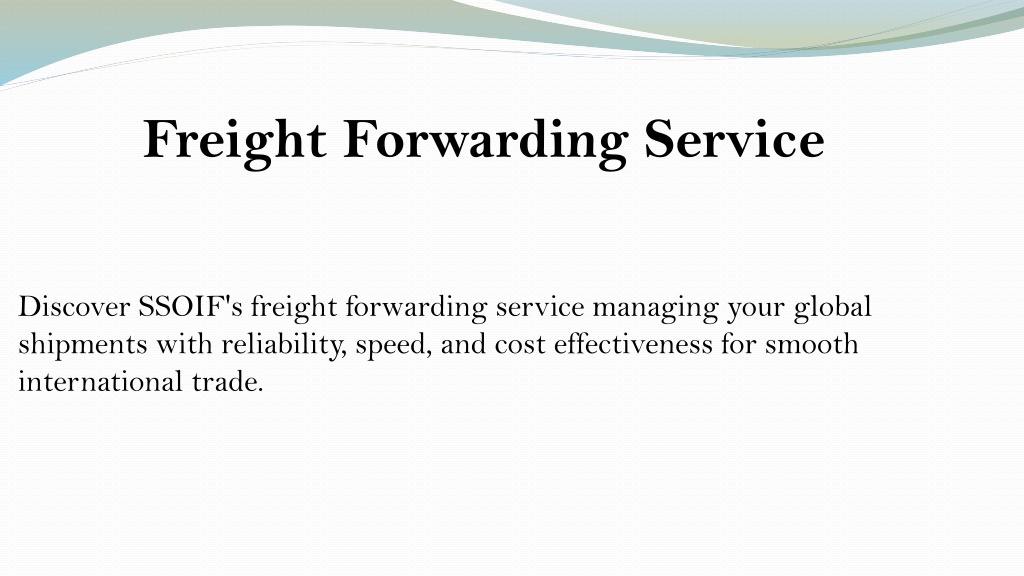 Freight Forwarding Service

Discover SSOIF's freight forwarding service managing your global shipments with reliability, speed, and cost effectiveness for smooth international trade.